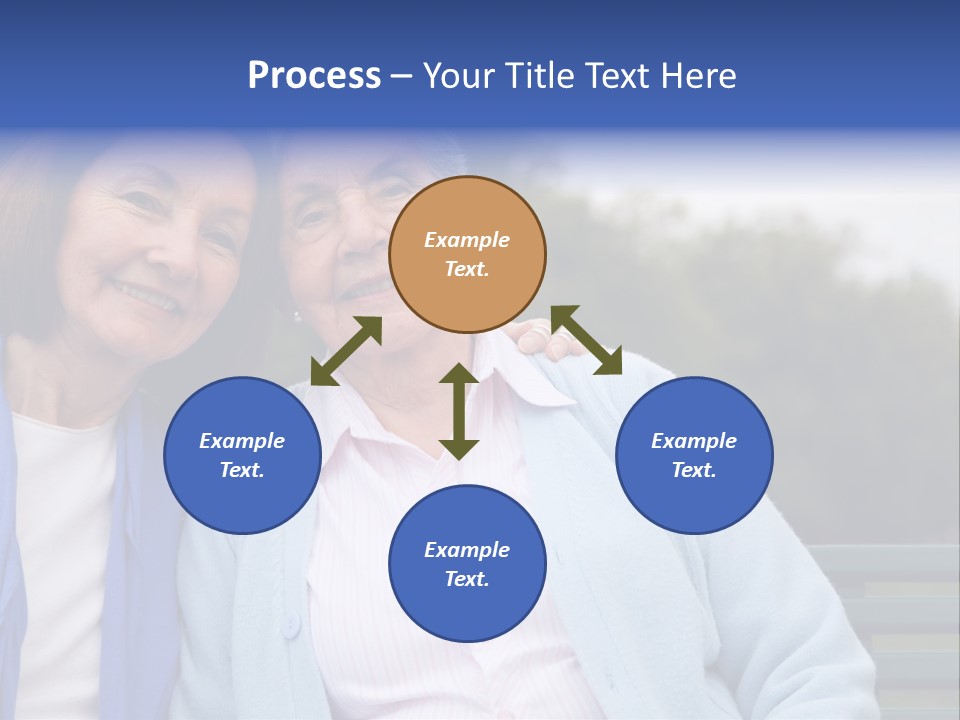 Process – Your Title Text Here

Example Text.

Example Text.

Example Text.

Example Text.